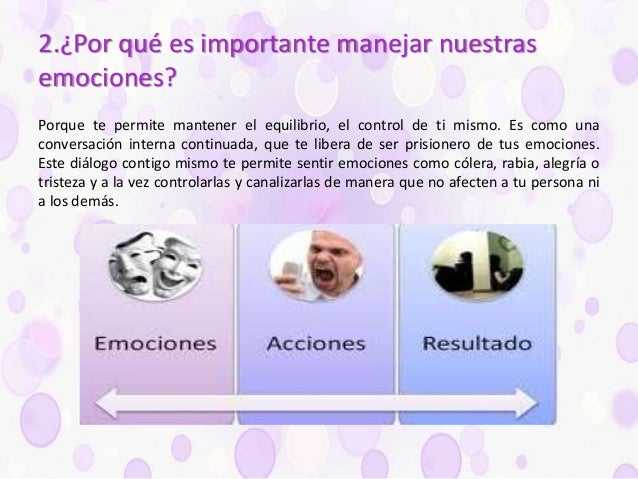 2.¿Por qué es importante manejar nuestras emociones?

Porque te permite mantener el equilibrio, el control de ti mismo. Es como una conversación interna continuada, que te libera de ser prisionero de tus emociones. Este diálogo contigo mismo te permite sentir emociones como cólera, rabia, alegría o tristeza y a la vez controlarlas y canalizarlas de manera que no afecten a tu persona ni a los demás.

Emociones

Acciones

Resultado